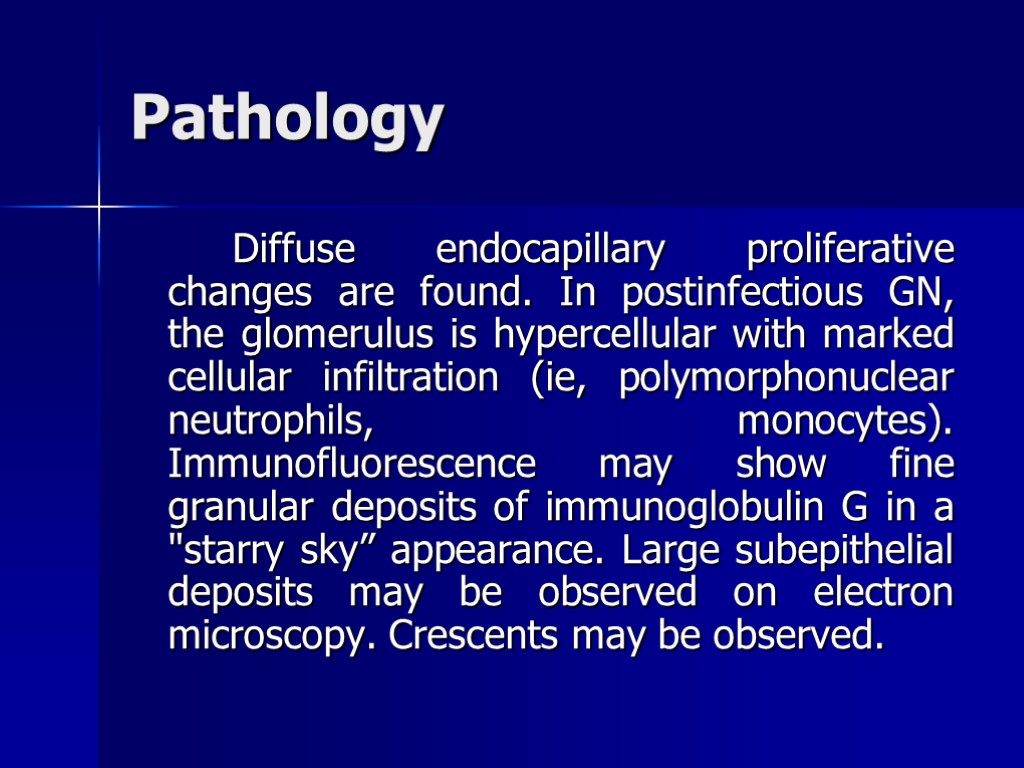 Pathology

Diffuse endocapillary proliferative changes are found. In postinfectious GN, the glomerulus is hypercellular with marked cellular infiltration (ie, polymorphonuclear neutrophils, monocytes). Immunofluorescence may show fine granular deposits of immunoglobulin G in a "starry sky” appearance. Large subepithelial deposits may be observed on electron microscopy. Crescents may be observed.